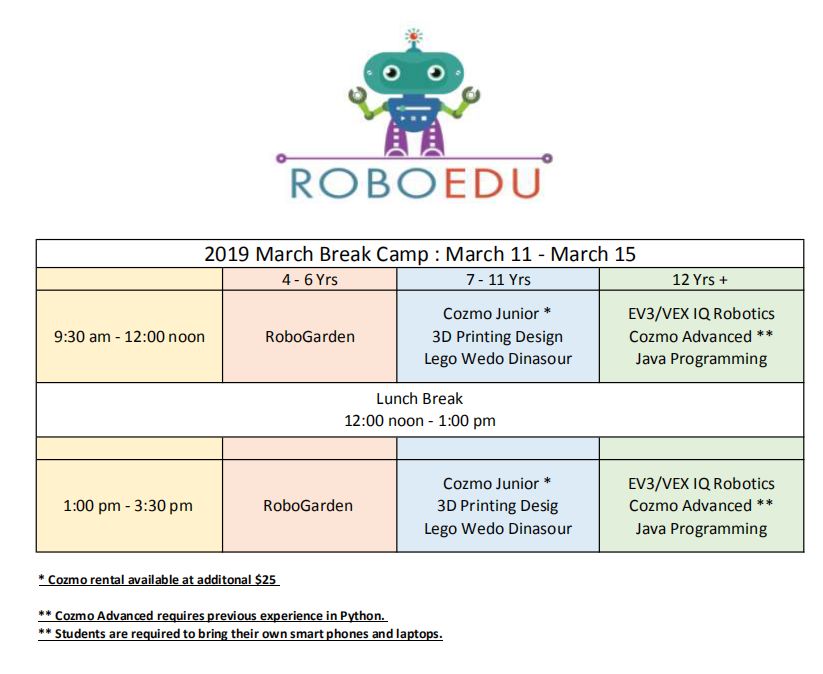 ROBOEDU

| 2019 March Break Camp : March 11 - March 15 | | | |
|---|---|---|---|
| | 4 - 6 Yrs | 7 - 11 Yrs | 12 Yrs + |
| 9:30 am - 12:00 noon | RoboGarden | Cozmo Junior * 3D Printing Design Lego Wedo Dinasour | EV3/VEX IQ Robotics Cozmo Advanced ** Java Programming |
| Lunch Break 12:00 noon - 1:00 pm | | | |
| | | | |
| 1:00 pm - 3:30 pm | RoboGarden | Cozmo Junior * 3D Printing Desig Lego Wedo Dinasour | EV3/VEX IQ Robotics Cozmo Advanced ** Java Programming |

* Cozmo rental available at additonal $25

** Cozmo Advanced requires previous experience in Python.
** Students are required to bring their own smart phones and laptops.